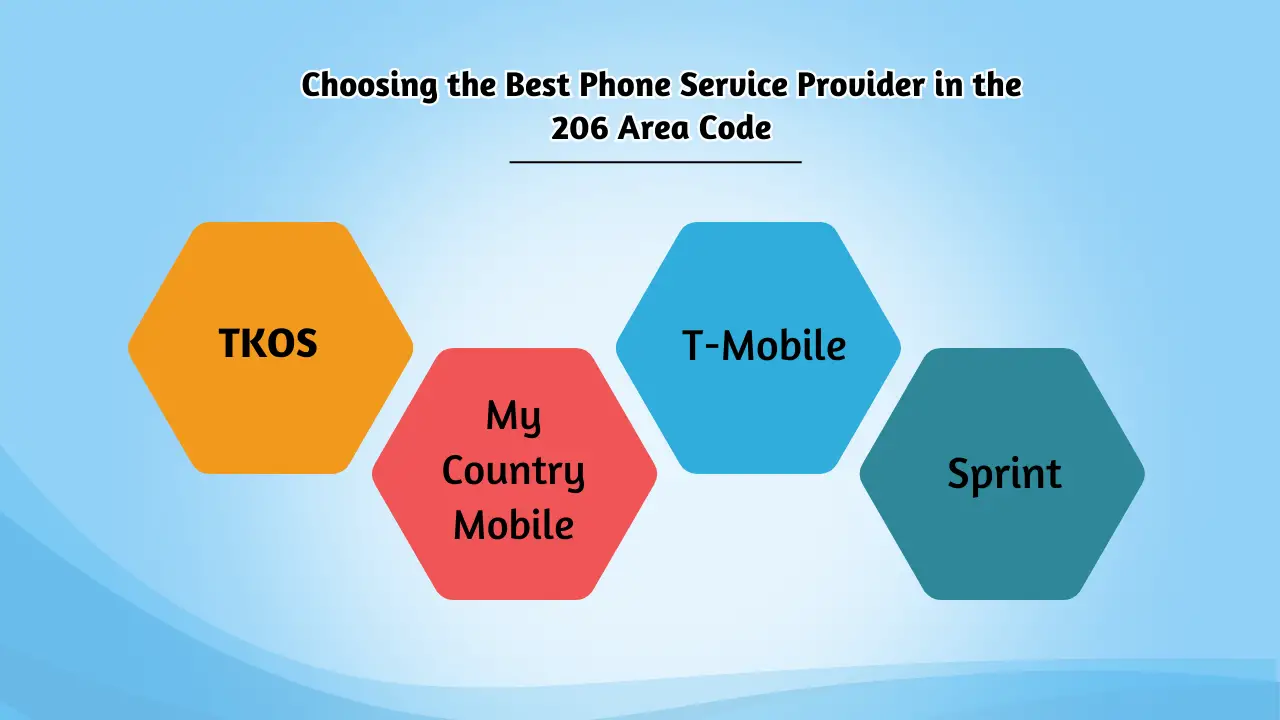 Choosing the Best Phone Service Provider in the 206 Area Code

TKOS

My Country Mobile

T-Mobile

Sprint